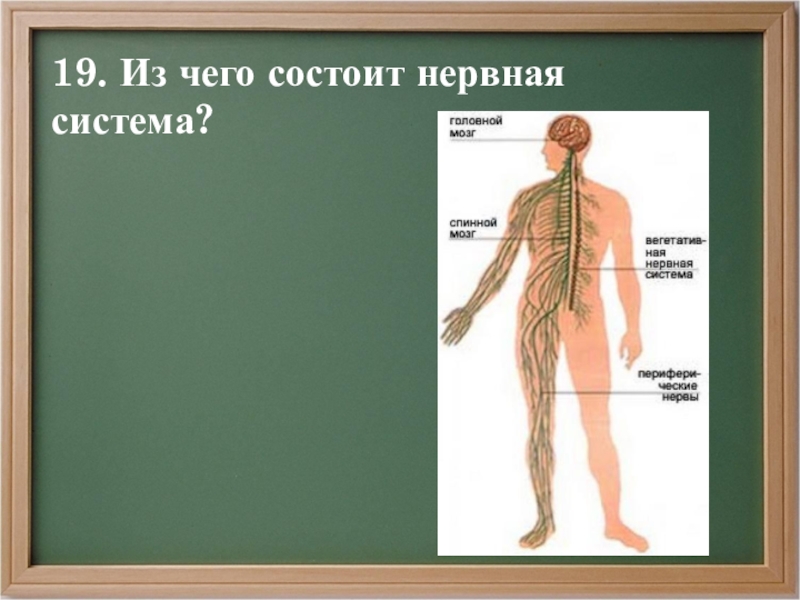 19. Из чего состоит нервная система?

головной мозг

спинной мозг

вегетативная нервная система

периферические нервы